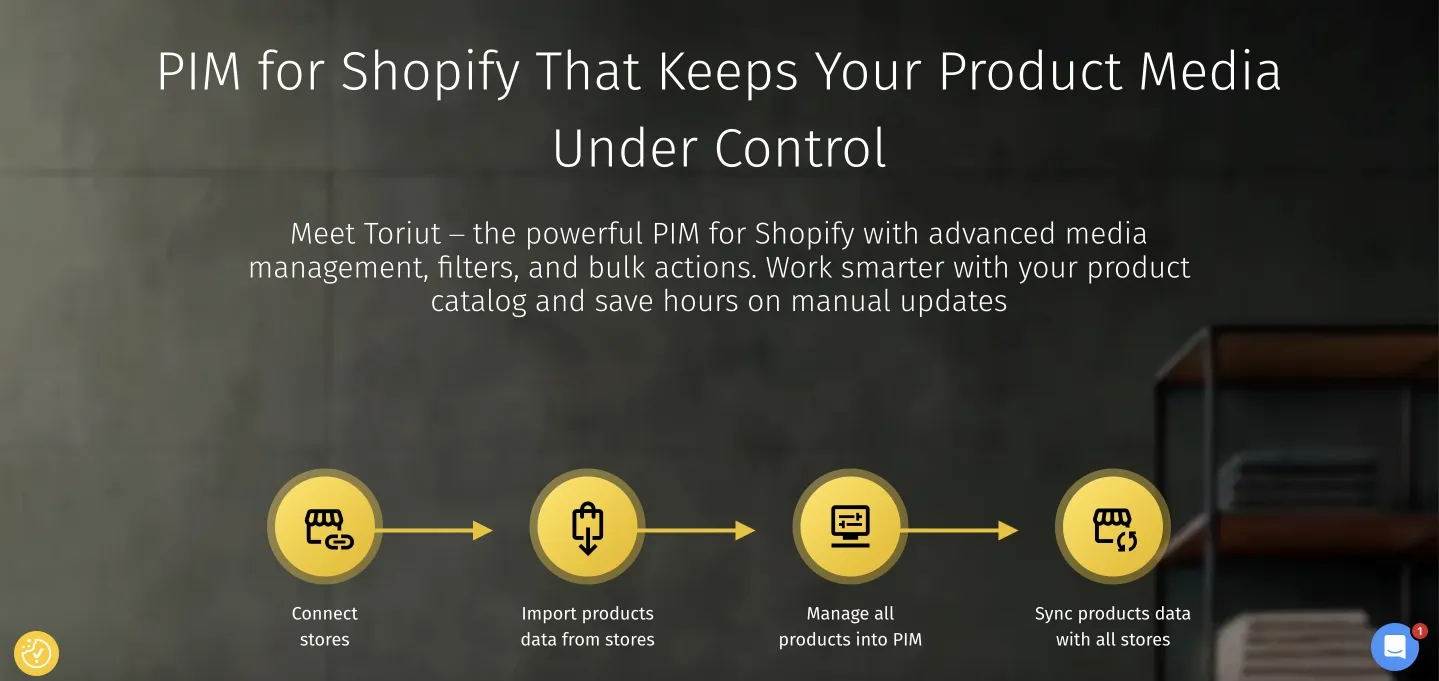 PIM for Shopify That Keeps Your Product Media Under Control

Meet Toriut – the powerful PIM for Shopify with advanced media management, filters, and bulk actions. Work smarter with your product catalog and save hours on manual updates

Connect stores

Import products data from stores

Manage all products into PIM

Sync products data with all stores

1